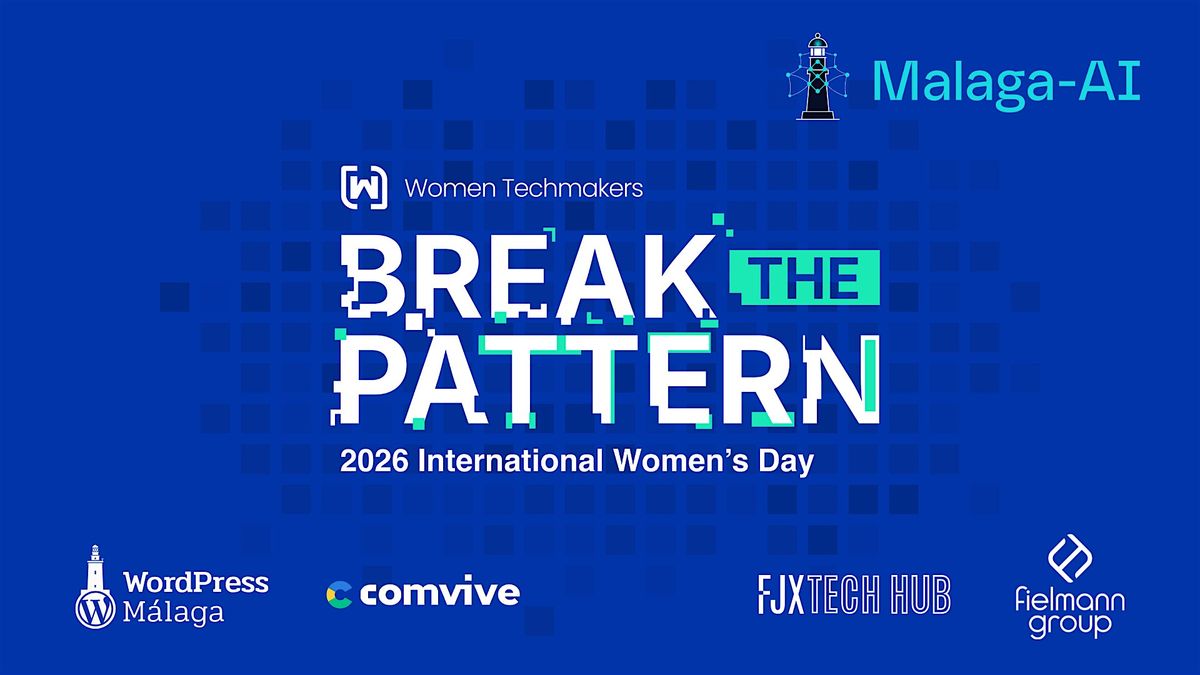 Malaga-AI

Women Techmakers

BREAK THE PATTERN

2026 International Women's Day

WordPress Málaga

comvive

FJX TECH HUB

fielmann group